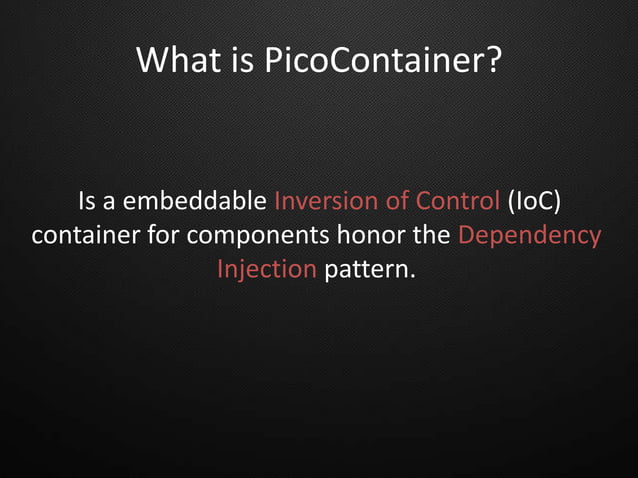 What is PicoContainer?

Is a embeddable Inversion of Control (IoC) container for components honor the Dependency Injection pattern.